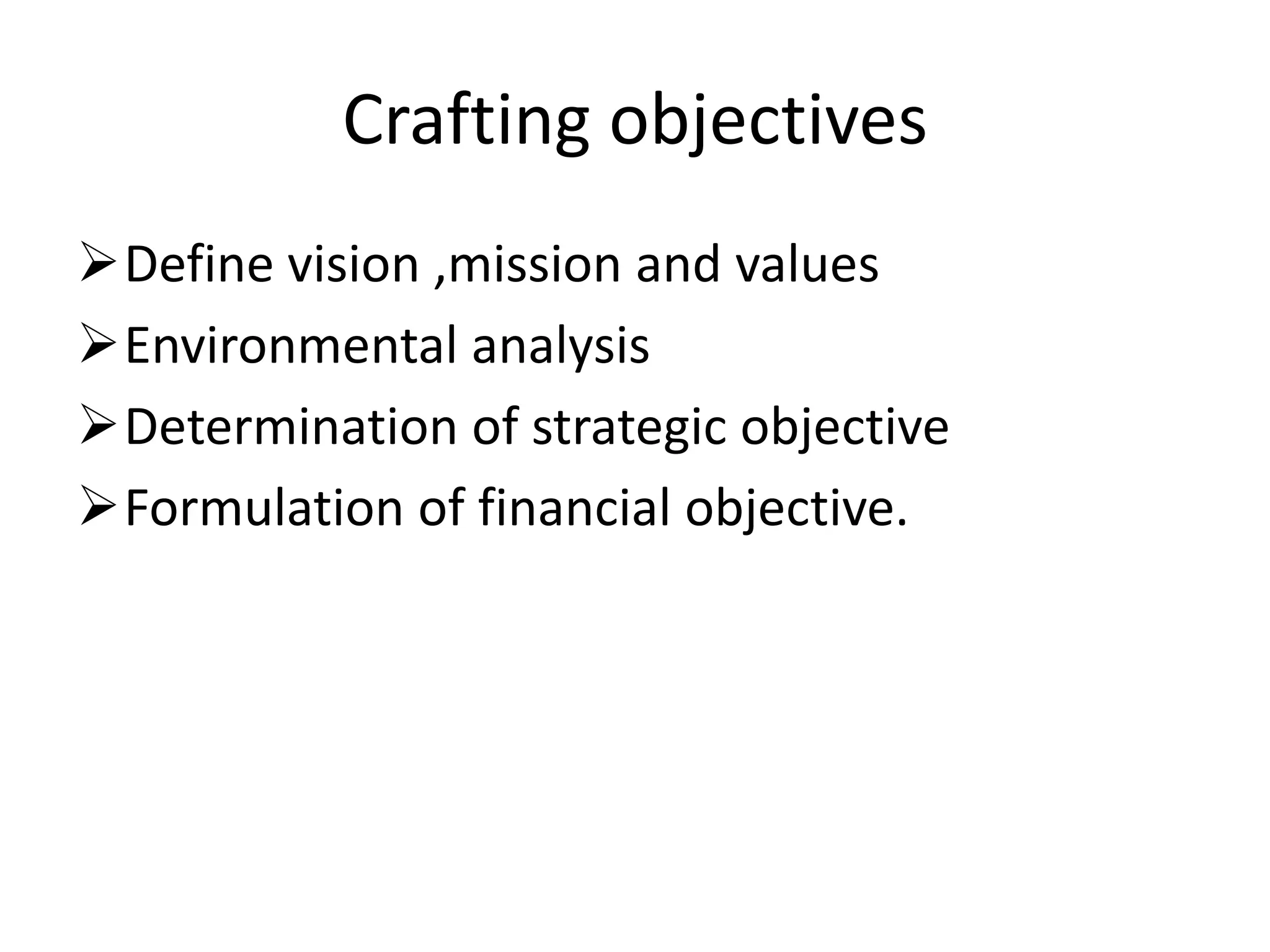 Crafting objectives

➢ Define vision ,mission and values

➢ Environmental analysis

➢ Determination of strategic objective

➢ Formulation of financial objective.